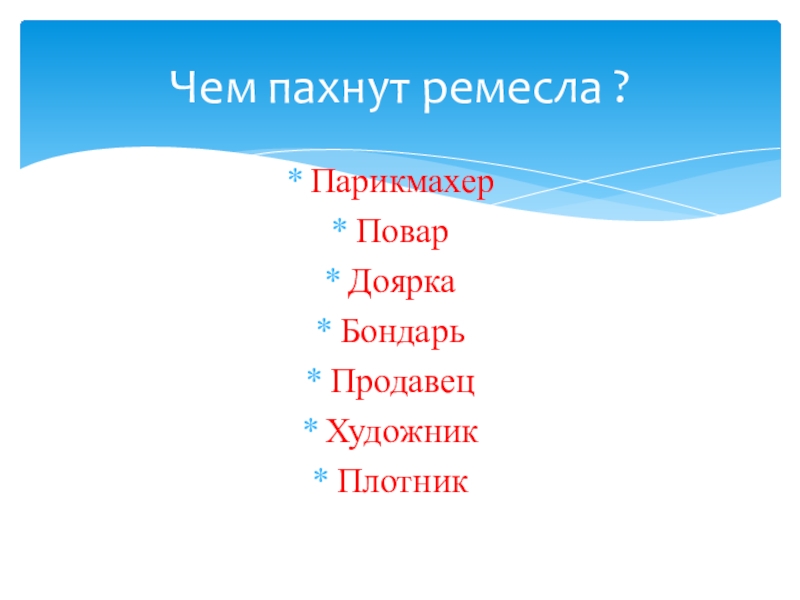 Чем пахнут ремесла ?

* Парикмахер
* Повар
* Доярка
* Бондарь
* Продавец
* Художник
* Плотник